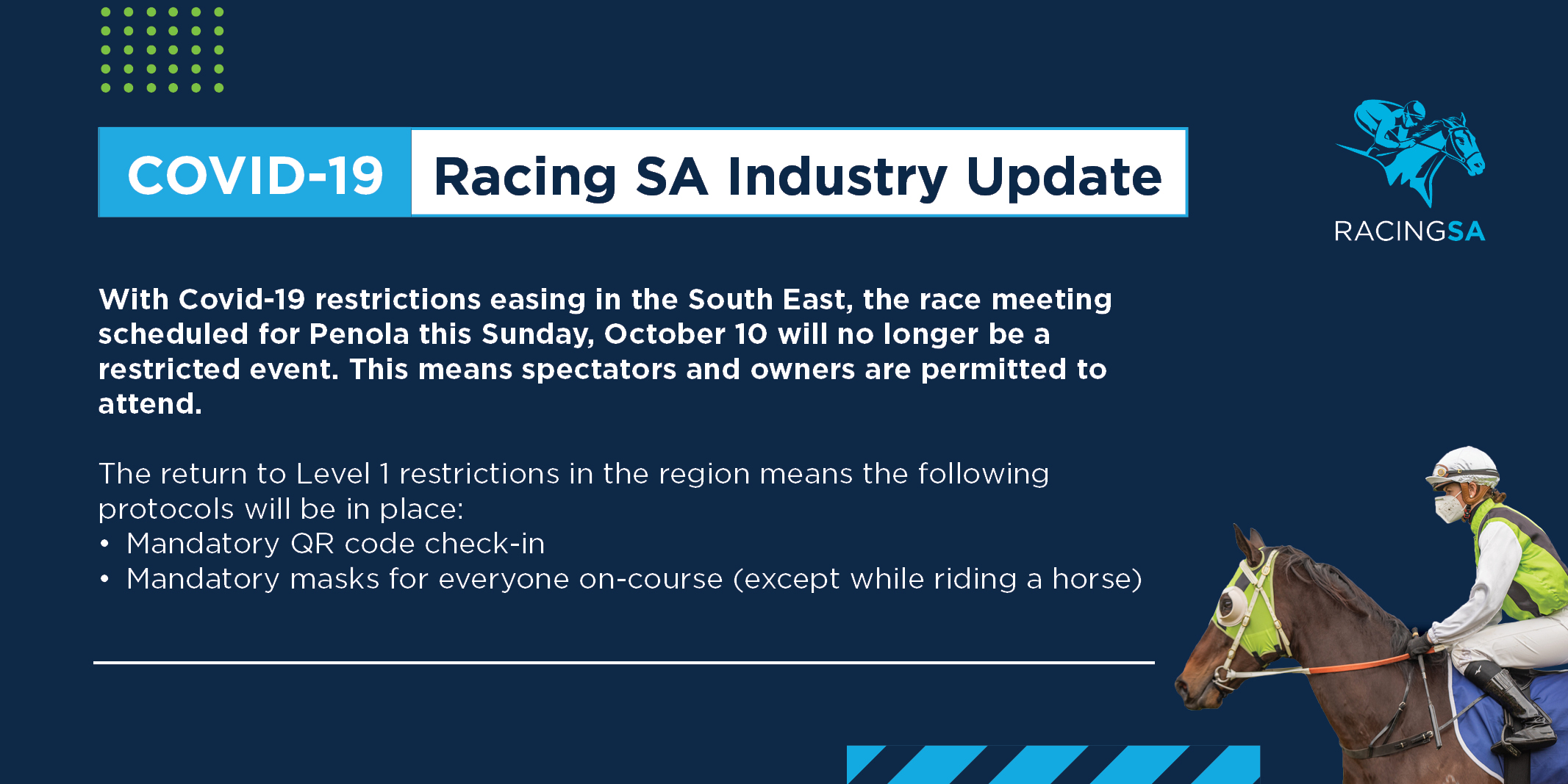 COVID-19 Racing SA Industry Update

RACINGSA

With Covid-19 restrictions easing in the South East, the race meeting scheduled for Penola this Sunday, October 10 will no longer be a restricted event. This means spectators and owners are permitted to attend.

The return to Level 1 restrictions in the region means the following protocols will be in place:
• Mandatory QR code check-in
• Mandatory masks for everyone on-course (except while riding a horse)